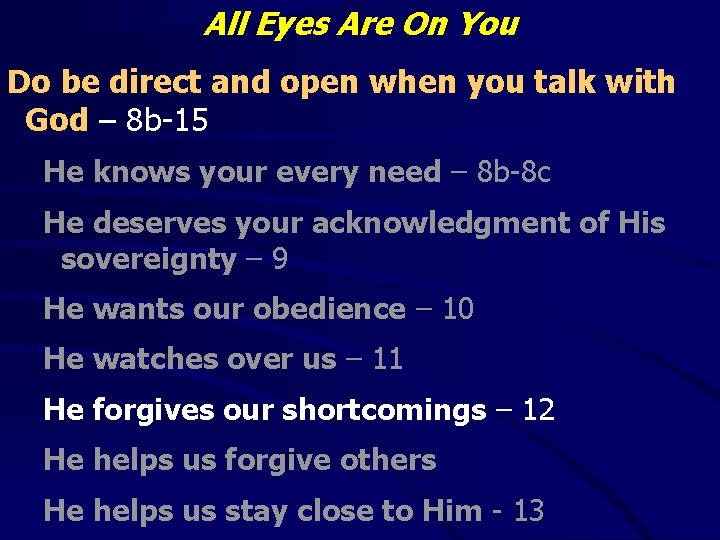 All Eyes Are On You

Do be direct and open when you talk with God – 8b-15

He knows your every need – 8b-8c

He deserves your acknowledgment of His sovereignty – 9

He wants our obedience – 10

He watches over us – 11

He forgives our shortcomings – 12

He helps us forgive others

He helps us stay close to Him - 13